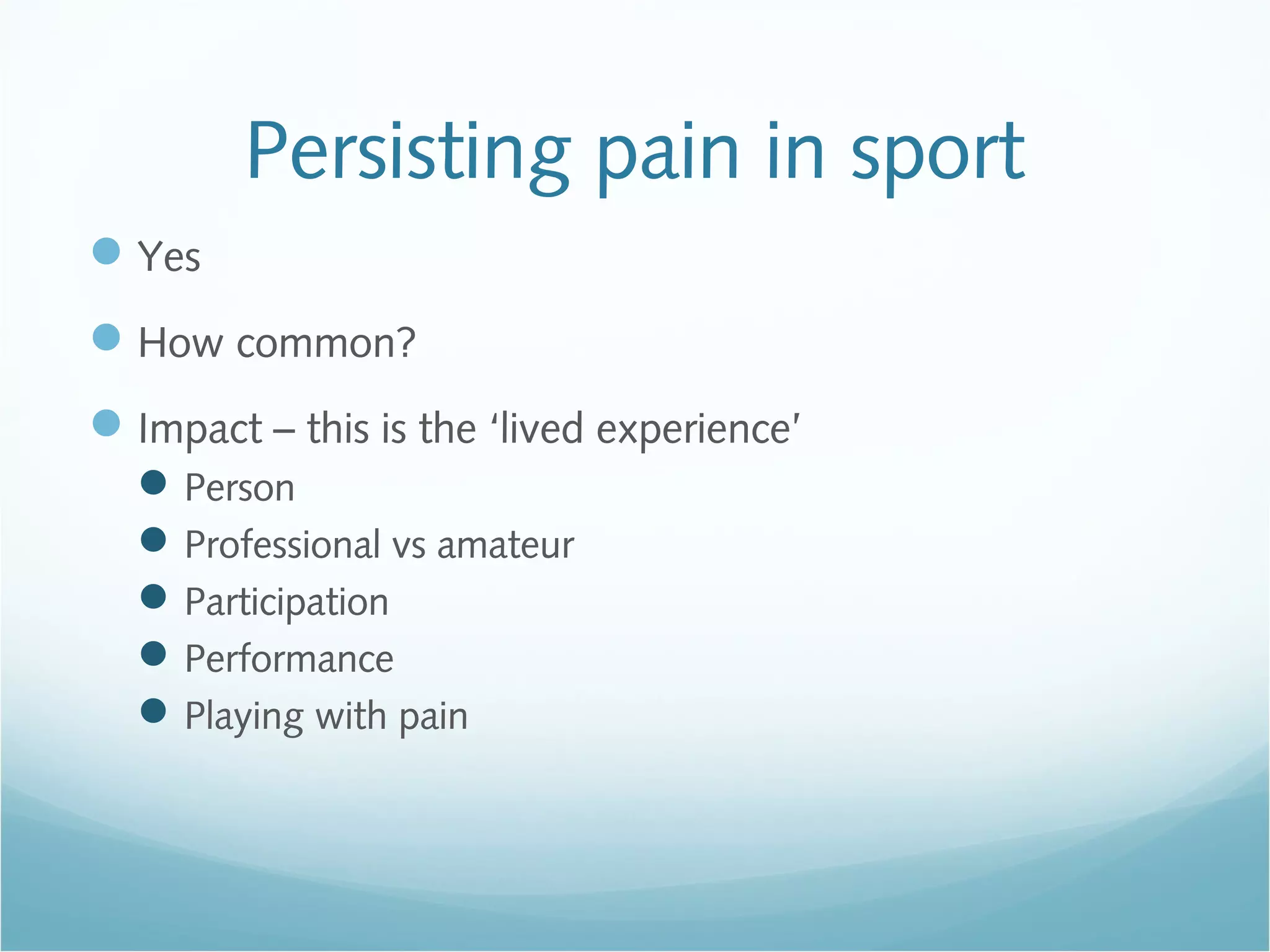 Persisting pain in sport

- Yes
- How common?
- Impact – this is the ‘lived experience’
  - Person
  - Professional vs amateur
  - Participation
  - Performance
  - Playing with pain